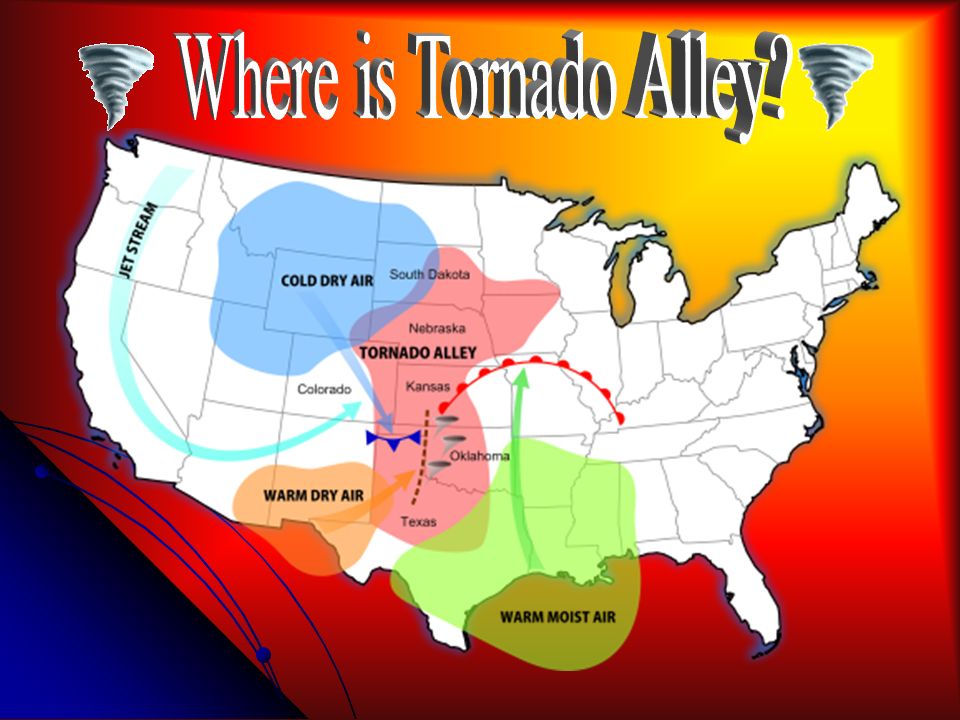 Where is Tornado Alley?

JET STREAM

COLD DRY AIR

South Dakota

Nebraska

TORNADO ALLEY

Colorado

Kansas

Oklahoma

WARM DRY AIR

Texas

WARM MOIST AIR